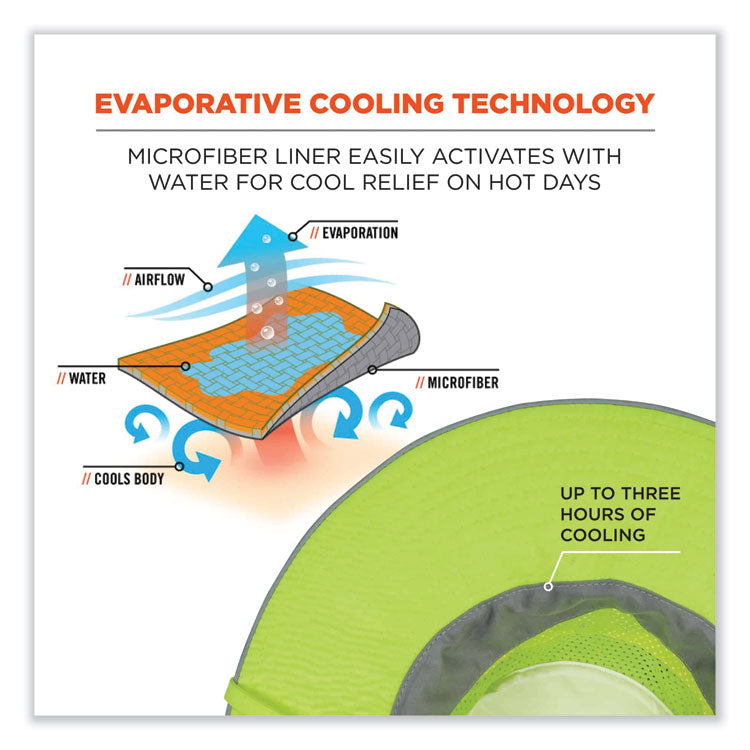 EVAPORATIVE COOLING TECHNOLOGY

MICROFIBER LINER EASILY ACTIVATES WITH WATER FOR COOL RELIEF ON HOT DAYS

// EVAPORATION

// AIRFLOW

// WATER

// MICROFIBER

// COOLS BODY

UP TO THREE HOURS OF COOLING